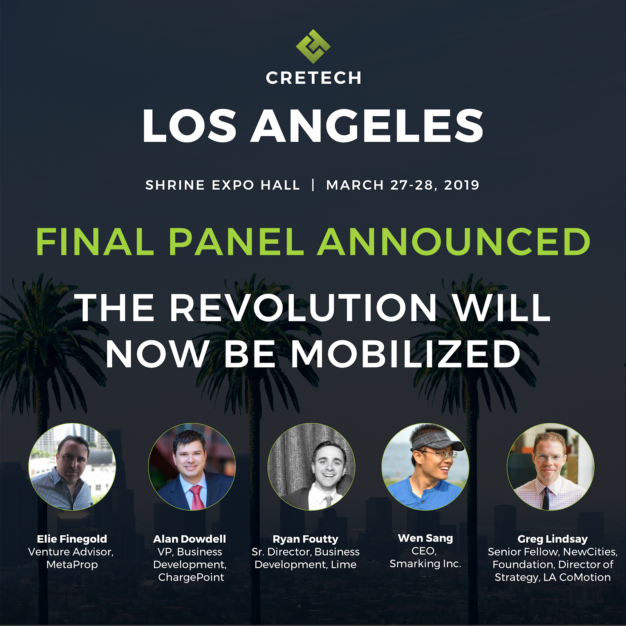 CRETECH

LOS ANGELES

SHRINE EXPO HALL | MARCH 27-28, 2019

FINAL PANEL ANNOUNCED

THE REVOLUTION WILL NOW BE MOBILIZED

Elie Finegold
Venture Advisor, MetaProp

Alan Dowdell
VP, Business Development, ChargePoint

Ryan Foutty
Sr. Director, Business Development, Lime

Wen Sang
CEO, Smarking Inc.

Greg Lindsay
Senior Fellow, NewCities, Foundation, Director of Strategy, LA CoMotion